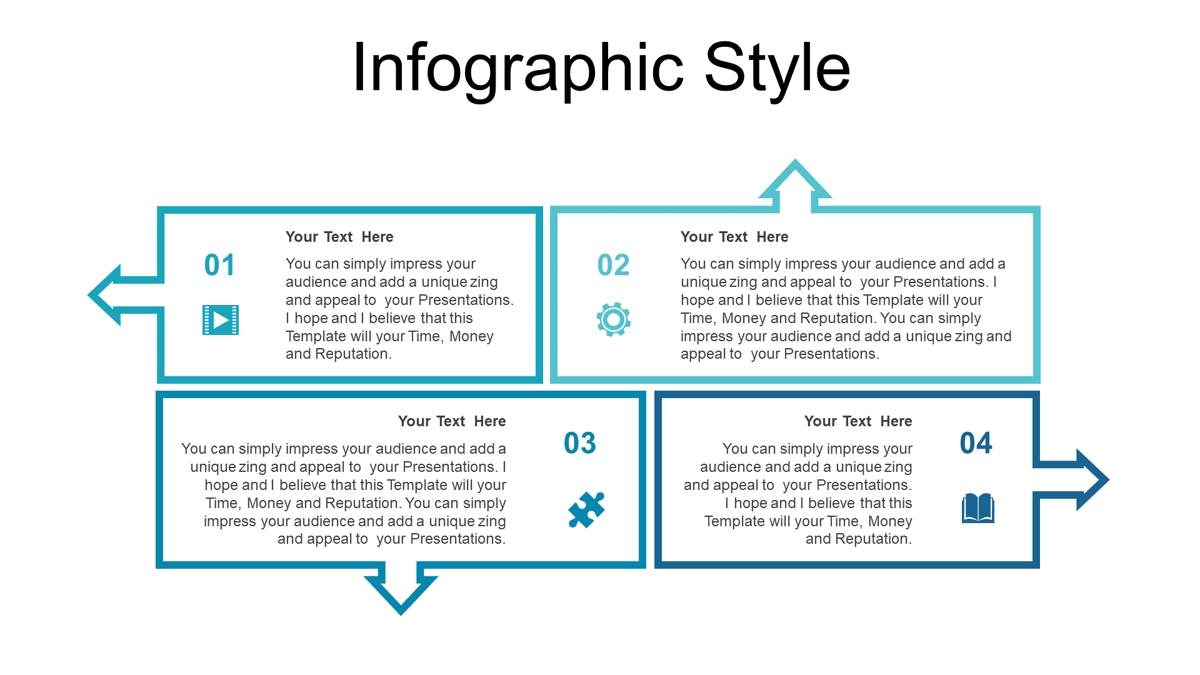 Infographic Style

01

Your Text Here

You can simply impress your audience and add a unique zing and appeal to your Presentations. I hope and I believe that this Template will your Time, Money and Reputation.

02

Your Text Here

You can simply impress your audience and add a unique zing and appeal to your Presentations. I hope and I believe that this Template will your Time, Money and Reputation. You can simply impress your audience and add a unique zing and appeal to your Presentations.

Your Text Here

You can simply impress your audience and add a unique zing and appeal to your Presentations. I hope and I believe that this Template will your Time, Money and Reputation. You can simply impress your audience and add a unique zing and appeal to your Presentations.

03

Your Text Here

You can simply impress your audience and add a unique zing and appeal to your Presentations. I hope and I believe that this Template will your Time, Money and Reputation.

04